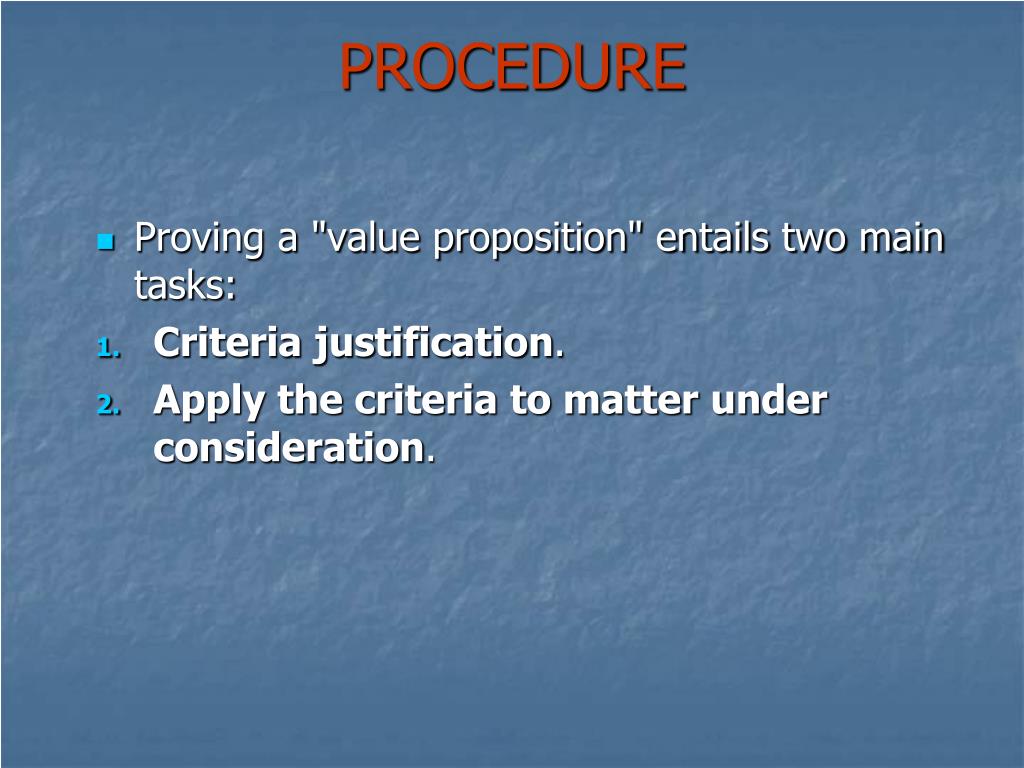 PROCEDURE

Proving a "value proposition" entails two main tasks:

1. Criteria justification.
2. Apply the criteria to matter under consideration.